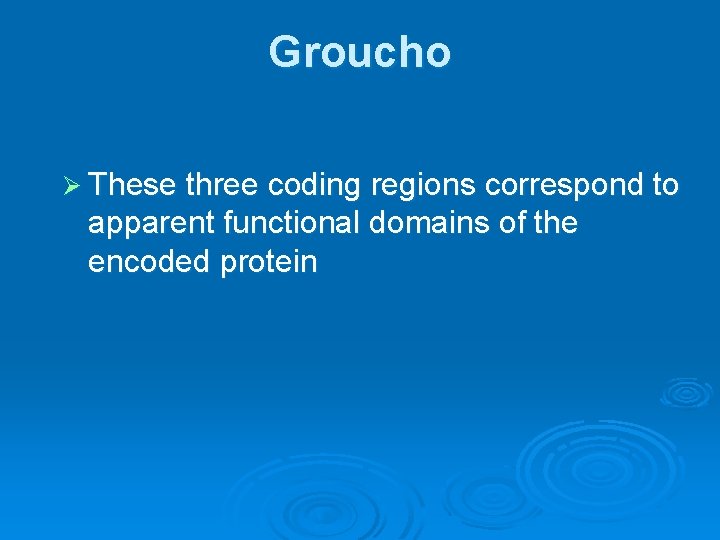 Groucho

➢ These three coding regions correspond to apparent functional domains of the encoded protein